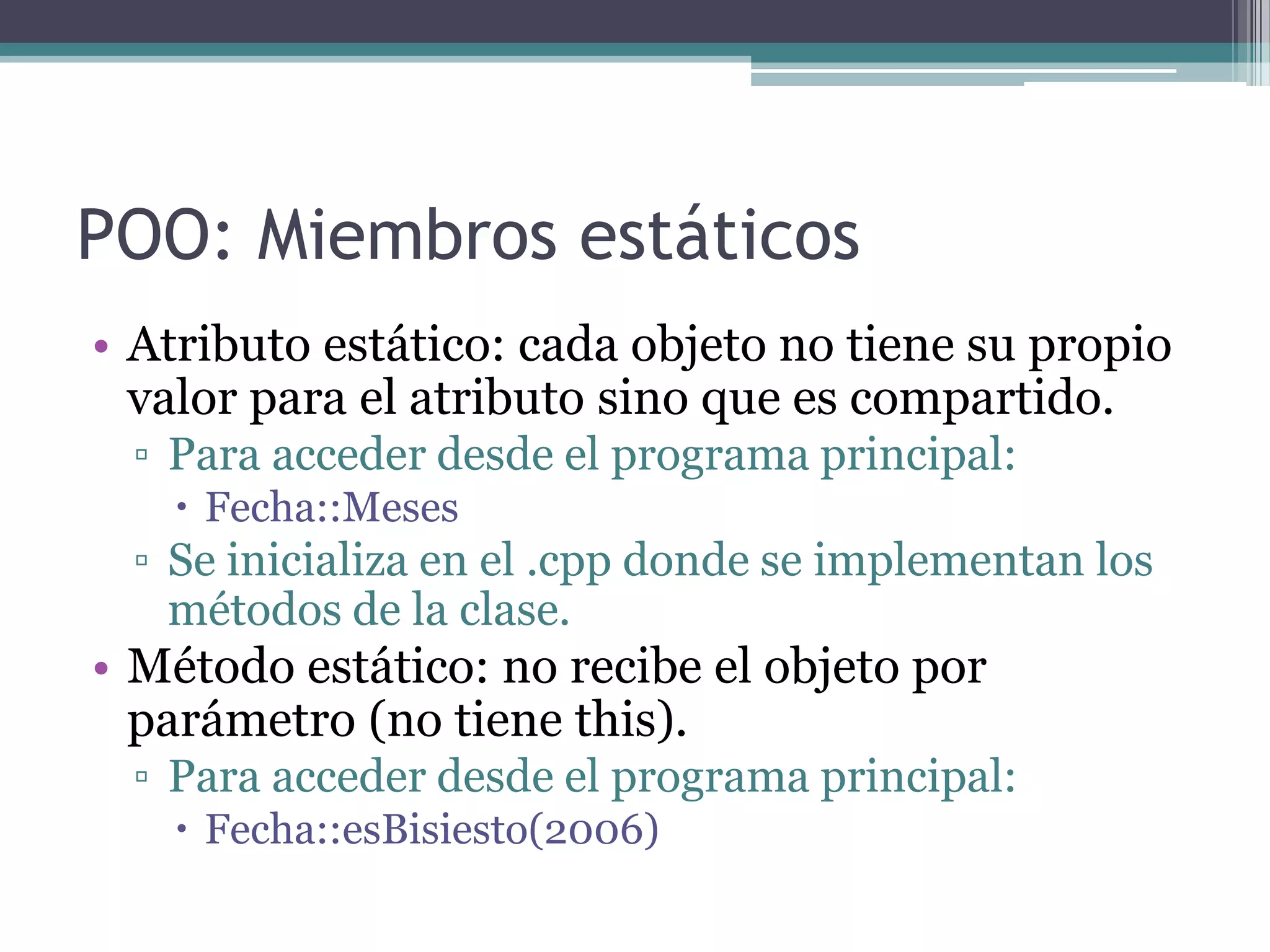 POO: Miembros estáticos

• Atributo estático: cada objeto no tiene su propio valor para el atributo sino que es compartido.
▫ Para acceder desde el programa principal:
• Fecha::Meses
▫ Se inicializa en el .cpp donde se implementan los métodos de la clase.
• Método estático: no recibe el objeto por parámetro (no tiene this).
▫ Para acceder desde el programa principal:
• Fecha::esBisiesto(2006)